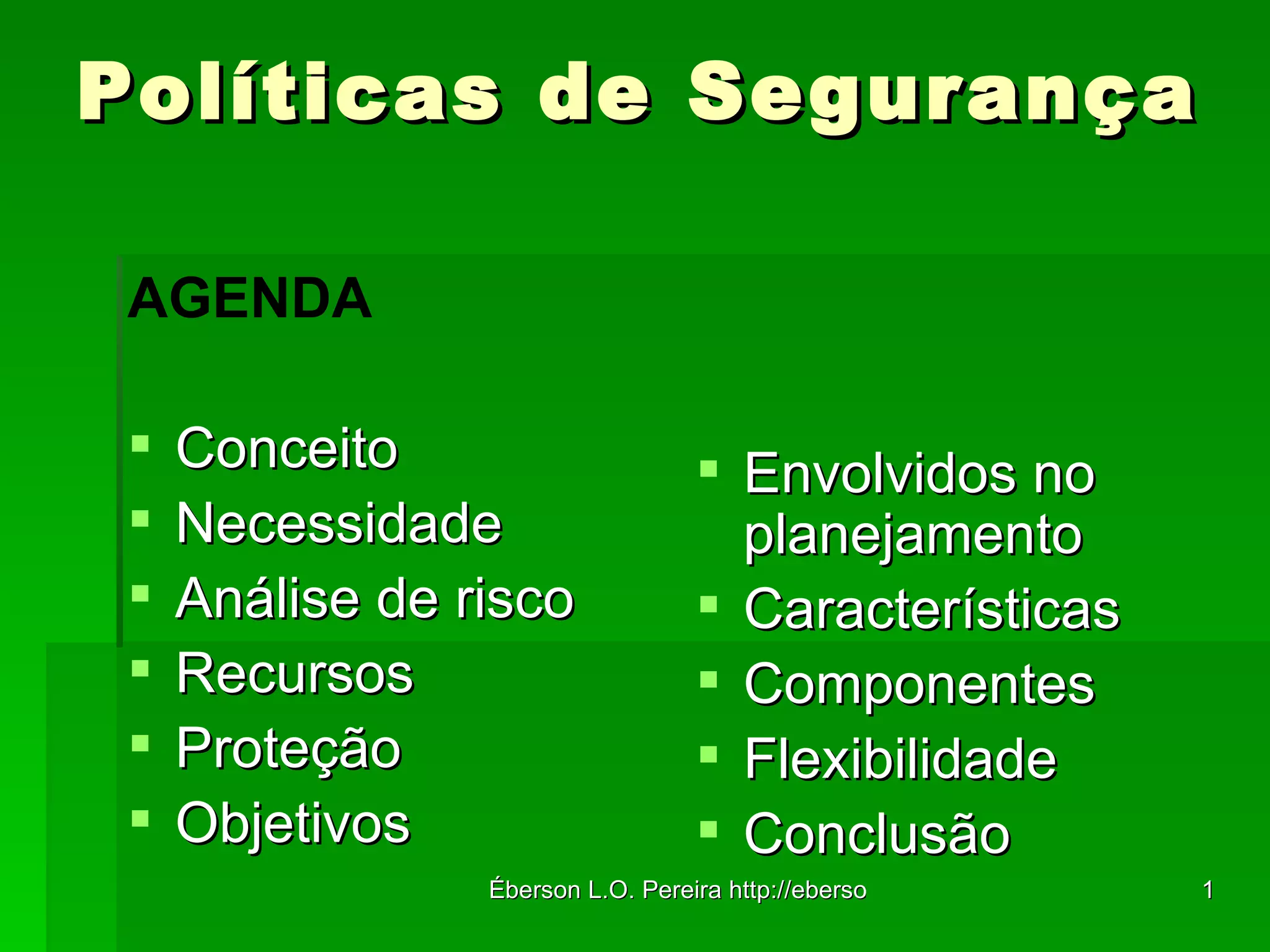 Políticas de Segurança

AGENDA

- Conceito
- Necessidade
- Análise de risco
- Recursos
- Proteção
- Objetivos

- Envolvidos no planejamento
- Características
- Componentes
- Flexibilidade
- Conclusão

Éberson L.O. Pereira http://eberso

1